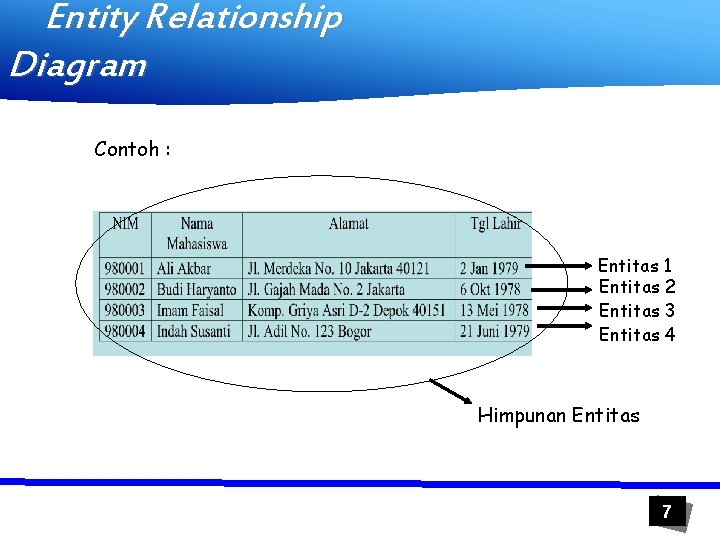 Entity Relationship Diagram

Contoh :

| NIM | Nama Mahasiswa | Alamat | Tgl Lahir |
|---|---|---|---|
| 980001 | Ali Akbar | Jl. Merdeka No. 10 Jakarta 40121 | 2 Jan 1979 |
| 980002 | Budi Haryanto | Jl. Gajah Mada No. 2 Jakarta | 6 Okt 1978 |
| 980003 | Imam Faisal | Komp. Griya Asri D-2 Depok 40151 | 13 Mei 1978 |
| 980004 | Indah Susanti | Jl. Adil No. 123 Bogor | 21 Juni 1979 |

Entitas 1
Entitas 2
Entitas 3
Entitas 4

Himpunan Entitas

7